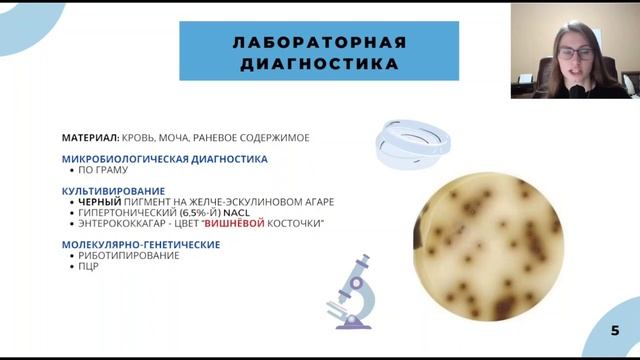 ЛАБОРАТОРНАЯ ДИАГНОСТИКА

МАТЕРИАЛ: КРОВЬ, МОЧА, РАНЕВОЕ СОДЕРЖИМОЕ

МИКРОБИОЛОГИЧЕСКАЯ ДИАГНОСТИКА
• ПО ГРАМУ

КУЛЬТИВИРОВАНИЕ
• ЧЕРНЫЙ ПИГМЕНТ НА ЖЕЛЧЕ-ЭСКУЛИНОВОМ АГАРЕ
• ГИПЕРТОНИЧЕСКИЙ (6,5%-Й) NACL
• ЭНТЕРОКОККАГАР - ЦВЕТ "ВИШНЁВОЙ КОСТОЧКИ"

МОЛЕКУЛЯРНО-ГЕНЕТИЧЕСКИЕ
• РИБОТИПИРОВАНИЕ
• ПЦР

5